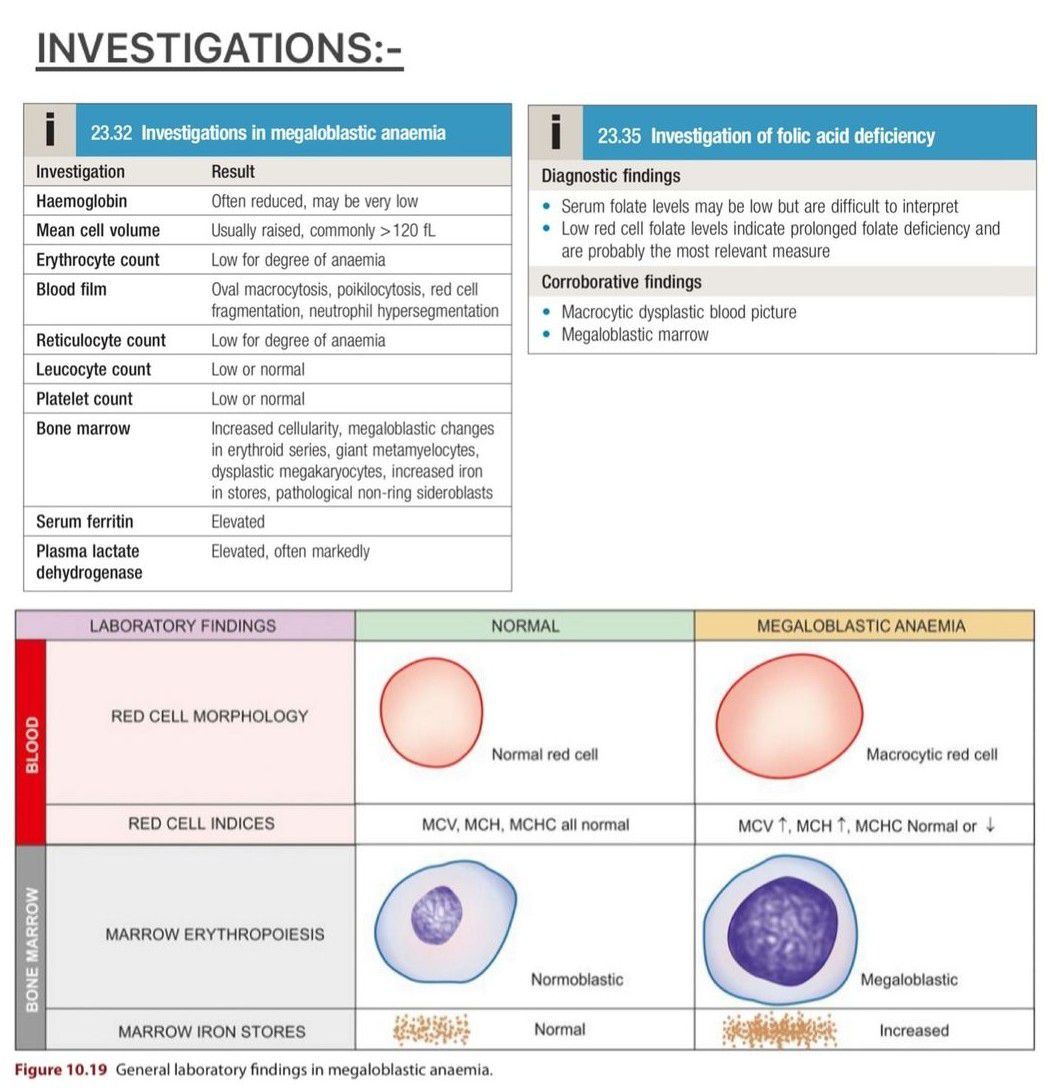 INVESTIGATIONS:-

i 23.32 Investigations in megaloblastic anaemia

| Investigation | Result |
|---|---|
| Haemoglobin | Often reduced, may be very low |
| Mean cell volume | Usually raised, commonly >120 fL |
| Erythrocyte count | Low for degree of anaemia |
| Blood film | Oval macrocytosis, poikilocytosis, red cell fragmentation, neutrophil hypersegmentation |
| Reticulocyte count | Low for degree of anaemia |
| Leucocyte count | Low or normal |
| Platelet count | Low or normal |
| Bone marrow | Increased cellularity, megaloblastic changes in erythroid series, giant metamyelocytes, dysplastic megakaryocytes, increased iron in stores, pathological non-ring sideroblasts |
| Serum ferritin | Elevated |
| Plasma lactate dehydrogenase | Elevated, often markedly |

i 23.35 Investigation of folic acid deficiency

Diagnostic findings
• Serum folate levels may be low but are difficult to interpret
• Low red cell folate levels indicate prolonged folate deficiency and are probably the most relevant measure

Corroborative findings
• Macrocytic dysplastic blood picture
• Megaloblastic marrow

| | LABORATORY FINDINGS | NORMAL | MEGALOBLASTIC ANAEMIA |
|---|---|---|---|
| BLOOD | RED CELL MORPHOLOGY | Normal red cell | Macrocytic red cell |
| BLOOD | RED CELL INDICES | MCV, MCH, MCHC all normal | MCV ↑, MCH ↑, MCHC Normal or ↓ |
| BONE MARROW | MARROW ERYTHROPOIESIS | Normoblastic | Megaloblastic |
| BONE MARROW | MARROW IRON STORES | Normal | Increased |

Figure 10.19 General laboratory findings in megaloblastic anaemia.